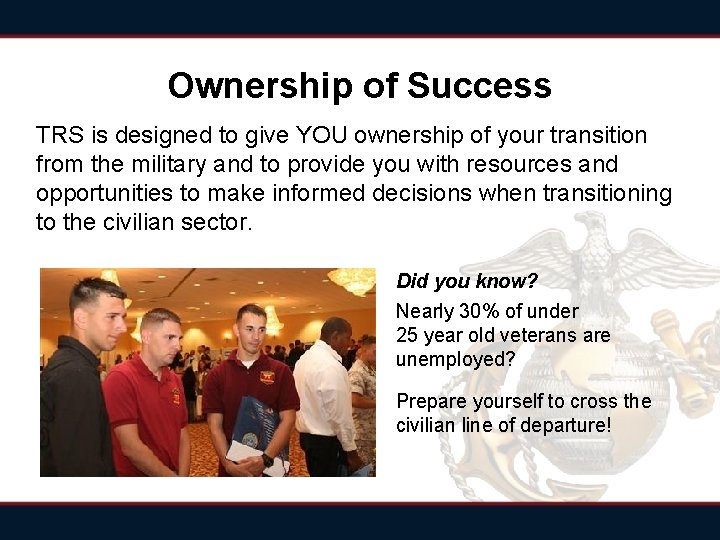 Ownership of Success

TRS is designed to give YOU ownership of your transition from the military and to provide you with resources and opportunities to make informed decisions when transitioning to the civilian sector.

Did you know?

Nearly 30% of under 25 year old veterans are unemployed?

Prepare yourself to cross the civilian line of departure!